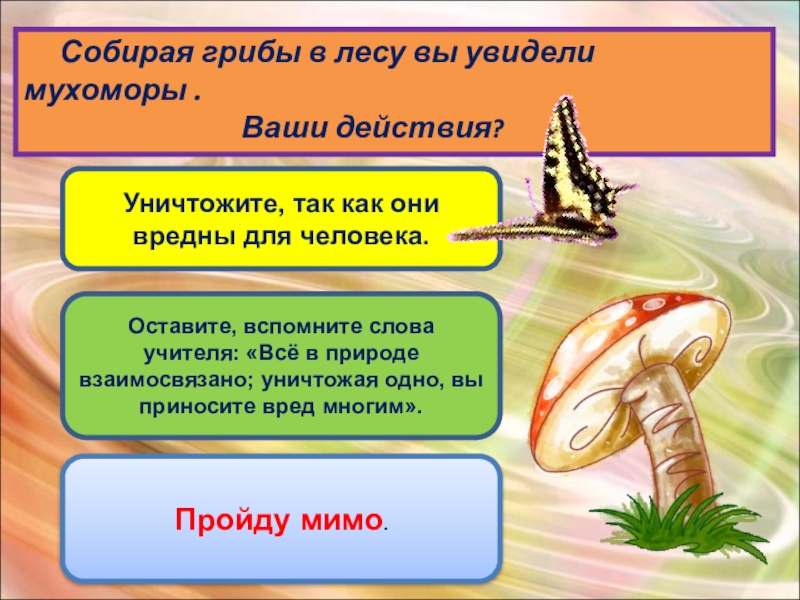 Собирая грибы в лесу вы увидели мухоморы .
Ваши действия?

Уничтожите, так как они вредны для человека.

Оставите, вспомните слова учителя: «Всё в природе взаимосвязано; уничтожая одно, вы приносите вред многим».

Пройду мимо.